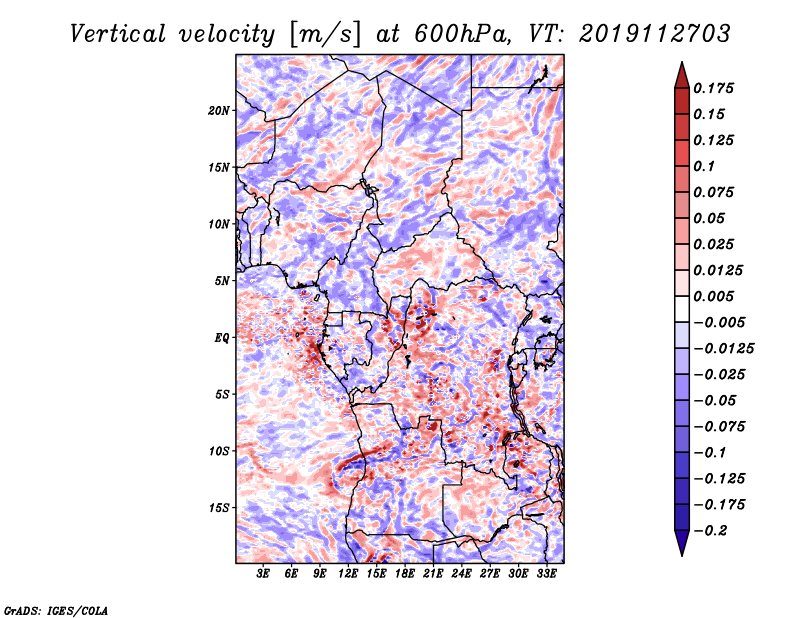 Vertical velocity [m/s] at 600hPa, VT: 2019112703

20N
15N
10N
5N
EQ
5S
10S
15S

3E 6E 9E 12E 15E 18E 21E 24E 27E 30E 33E

0.175
0.15
0.125
0.1
0.075
0.05
0.025
0.0125
0.005
−0.005
−0.0125
−0.025
−0.05
−0.075
−0.1
−0.125
−0.175
−0.2

GrADS: IGES/COLA